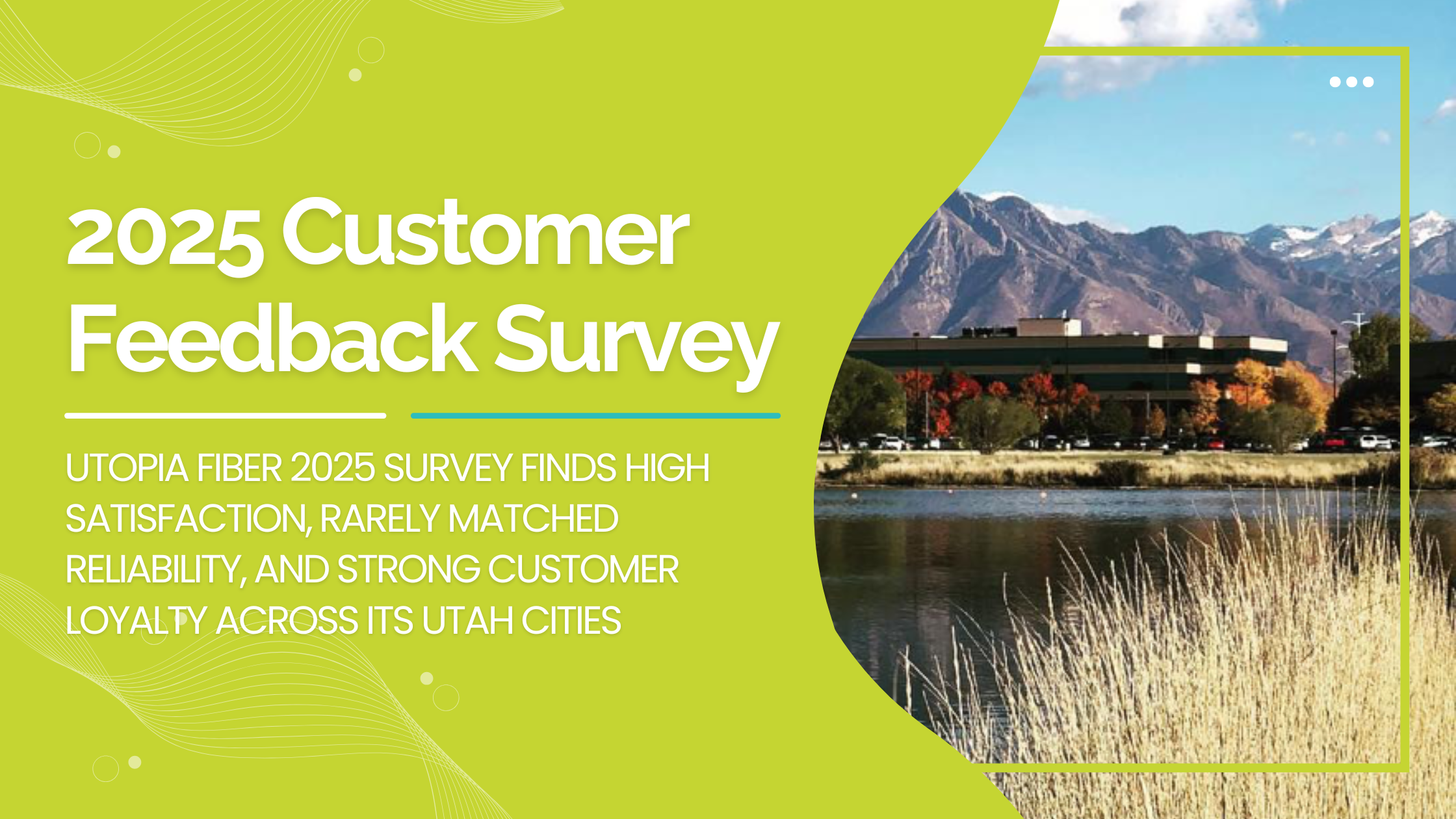 2025 Customer Feedback Survey

UTOPIA FIBER 2025 SURVEY FINDS HIGH SATISFACTION, RARELY MATCHED RELIABILITY, AND STRONG CUSTOMER LOYALTY ACROSS ITS UTAH CITIES